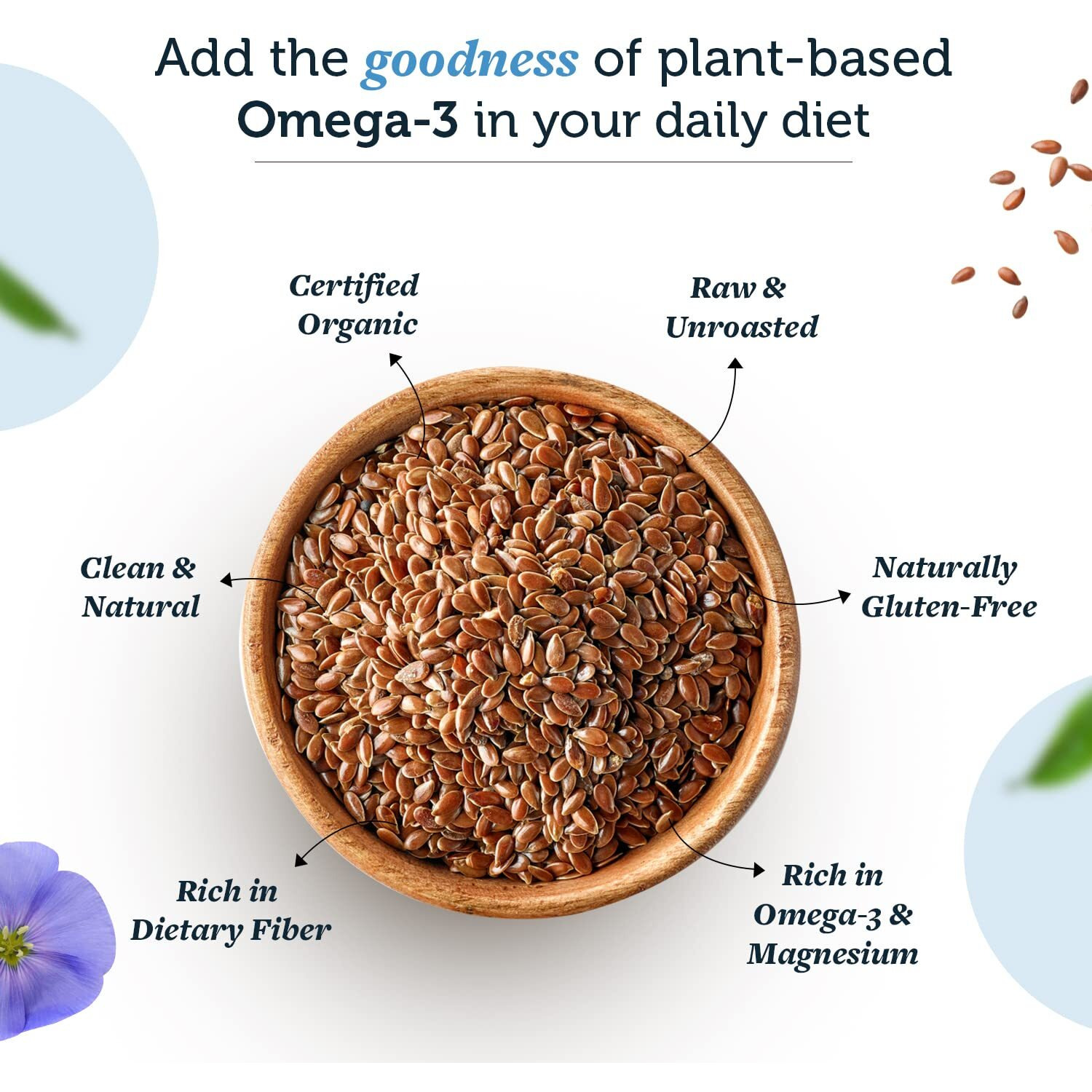 Add the goodness of plant-based Omega-3 in your daily diet

Certified Organic

Raw & Unroasted

Clean & Natural

Naturally Gluten-Free

Rich in Dietary Fiber

Rich in Omega-3 & Magnesium